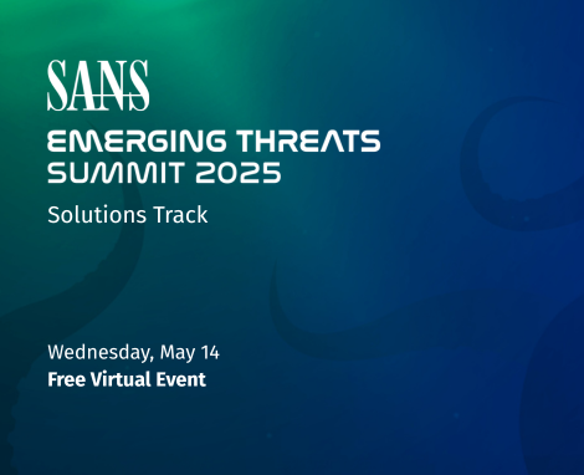 SANS

EMERGING THREATS SUMMIT 2025

Solutions Track

Wednesday, May 14
Free Virtual Event